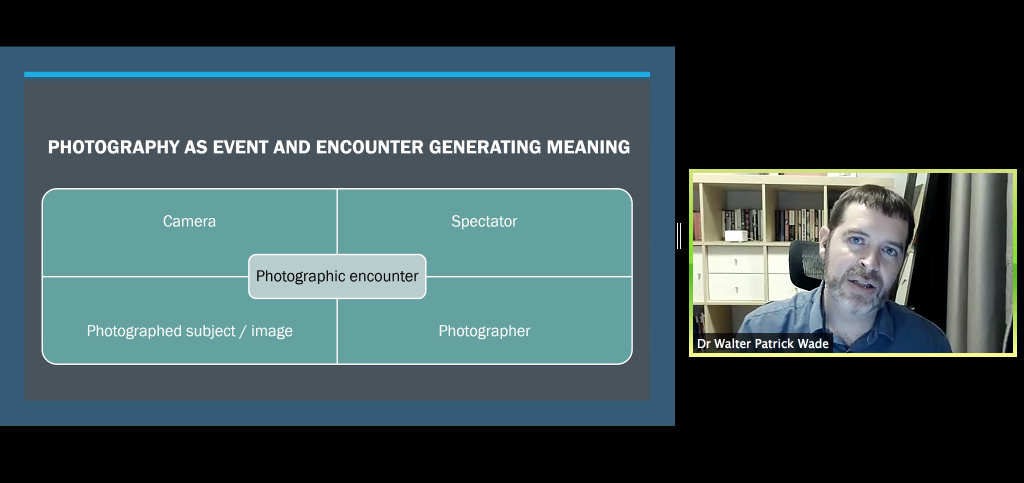 PHOTOGRAPHY AS EVENT AND ENCOUNTER GENERATING MEANING

Camera

Spectator

Photographic encounter

Photographed subject / image

Photographer

Dr Walter Patrick Wade